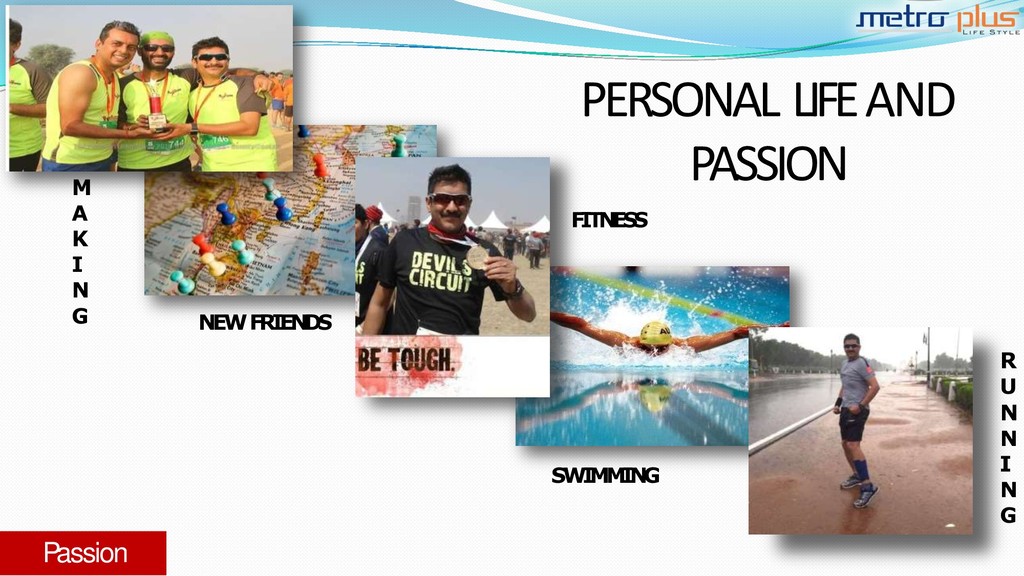 metro plus
LIFE STYLE

PERSONAL LIFE AND PASSION

M
A
K
I
N
G

NEW FRIENDS

FITNESS

DEVILS CIRCUIT

BE TOUGH.

SWIMMING

R
U
N
N
I
N
G

Passion